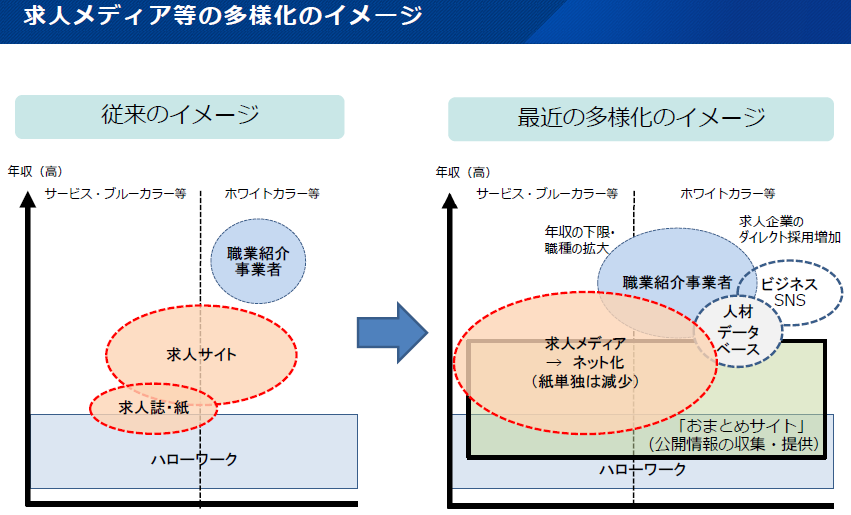 求人メディア等の多様化のイメージ

従来のイメージ

年収（高）

サービス・ブルーカラー等

ホワイトカラー等

職業紹介事業者

求人サイト

求人誌・紙

ハローワーク

最近の多様化のイメージ

年収（高）

サービス・ブルーカラー等

ホワイトカラー等

年収の下限・職種の拡大

求人企業のダイレクト採用増加

職業紹介事業者

ビジネスSNS

人材データベース

求人メディア
→ ネット化
（紙単独は減少）

「おまとめサイト」
（公開情報の収集・提供）

ハローワーク